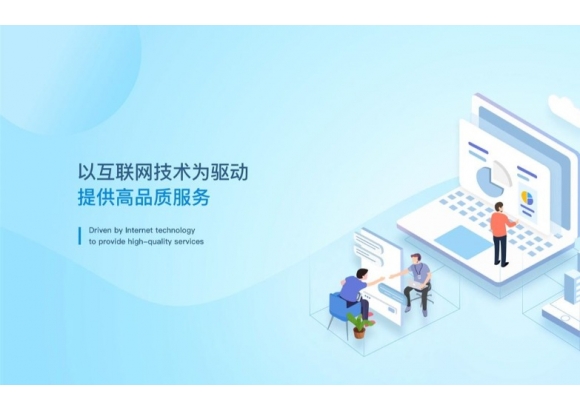 以互联网技术为驱动
提供高品质服务

Driven by Internet technology
to provide high-quality services